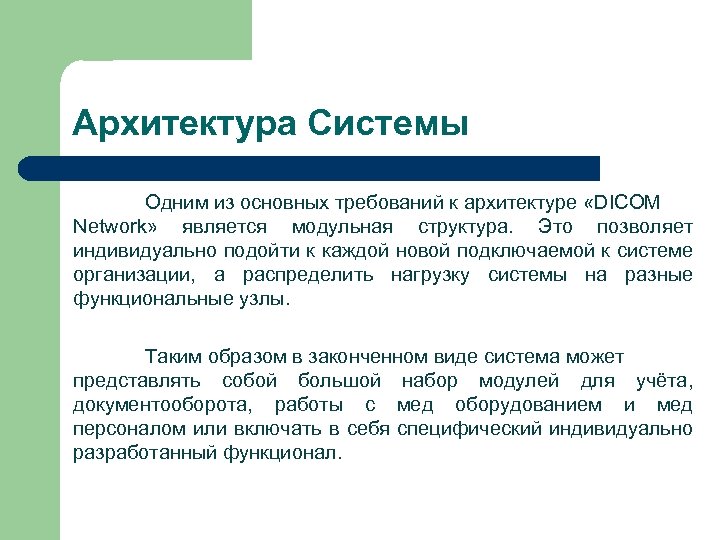 Архитектура Системы

Одним из основных требований к архитектуре «DICOM Network» является модульная структура. Это позволяет индивидуально подойти к каждой новой подключаемой к системе организации, а распределить нагрузку системы на разные функциональные узлы.

Таким образом в законченном виде система может представлять собой большой набор модулей для учёта, документооборота, работы с мед оборудованием и мед персоналом или включать в себя специфический индивидуально разработанный функционал.